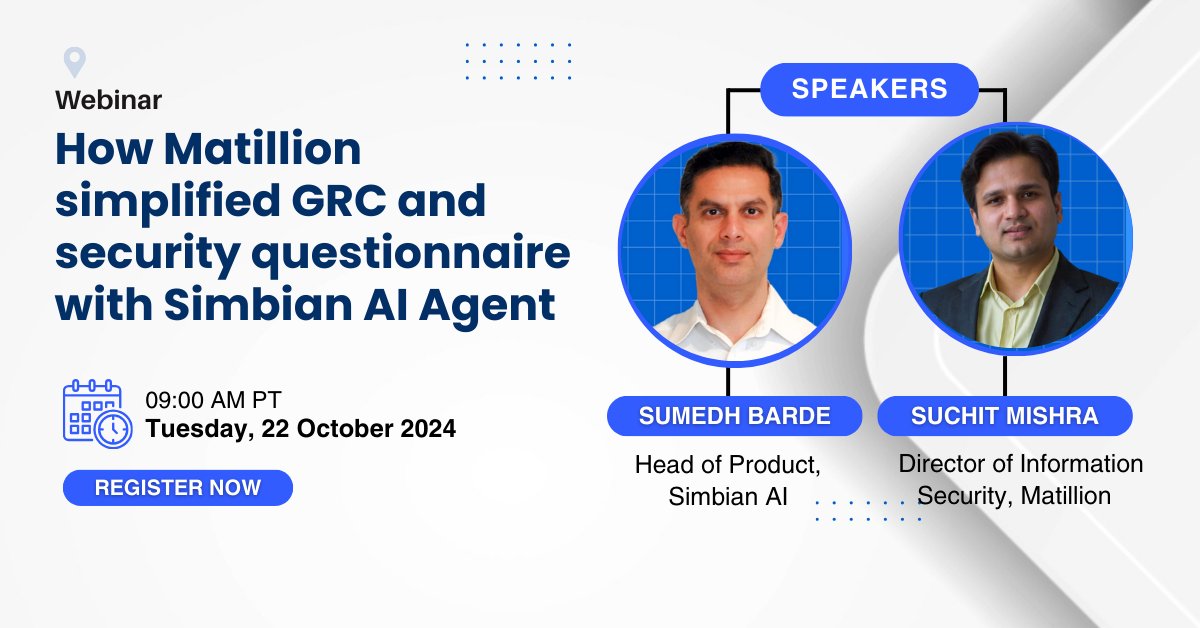 Webinar

How Matillion simplified GRC and security questionnaire with Simbian AI Agent

09:00 AM PT
Tuesday, 22 October 2024

REGISTER NOW

SPEAKERS

SUMEDH BARDE
Head of Product, Simbian AI

SUCHIT MISHRA
Director of Information Security, Matillion